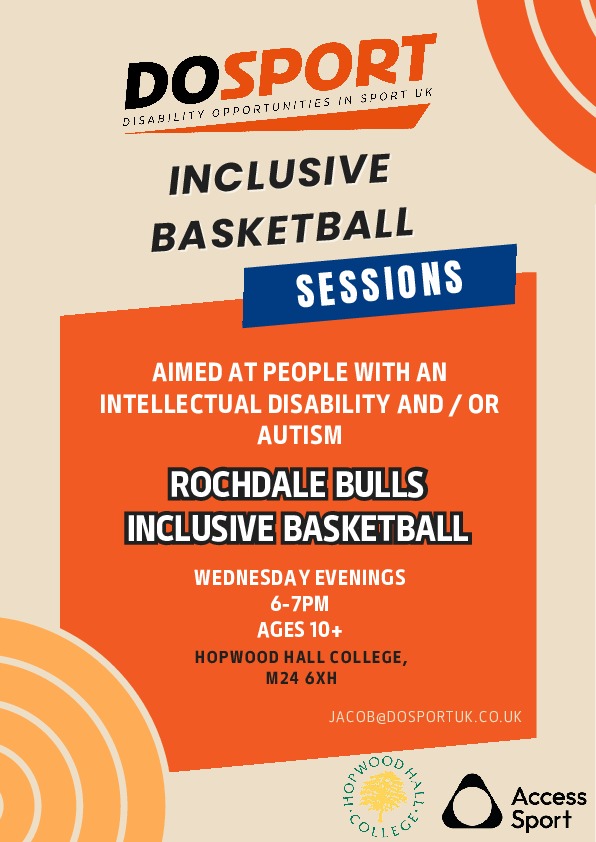 DOSPORT
DISABILITY OPPORTUNITIES IN SPORT UK

INCLUSIVE BASKETBALL

SESSIONS

AIMED AT PEOPLE WITH AN INTELLECTUAL DISABILITY AND / OR AUTISM

ROCHDALE BULLS INCLUSIVE BASKETBALL

WEDNESDAY EVENINGS
6-7PM
AGES 10+
HOPWOOD HALL COLLEGE, M24 6XH

JACOB@DOSPORTUK.CO.UK

HOPWOOD HALL COLLEGE

Access Sport